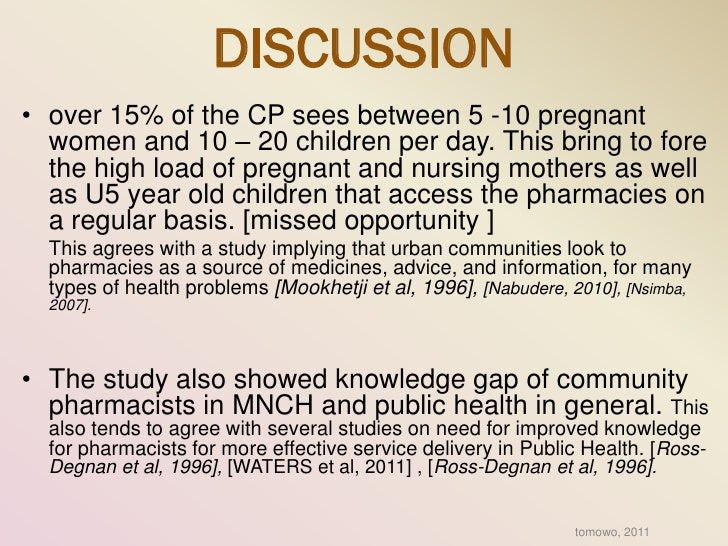 DISCUSSION

• over 15% of the CP sees between 5 -10 pregnant women and 10 – 20 children per day. This bring to fore the high load of pregnant and nursing mothers as well as U5 year old children that access the pharmacies on a regular basis. [missed opportunity ]

This agrees with a study implying that urban communities look to pharmacies as a source of medicines, advice, and information, for many types of health problems [Mookhetji et al, 1996], [Nabudere, 2010], [Nsimba, 2007].

• The study also showed knowledge gap of community pharmacists in MNCH and public health in general. This also tends to agree with several studies on need for improved knowledge for pharmacists for more effective service delivery in Public Health. [Ross-Degnan et al, 1996], [WATERS et al, 2011] , [Ross-Degnan et al, 1996].

tomowo, 2011